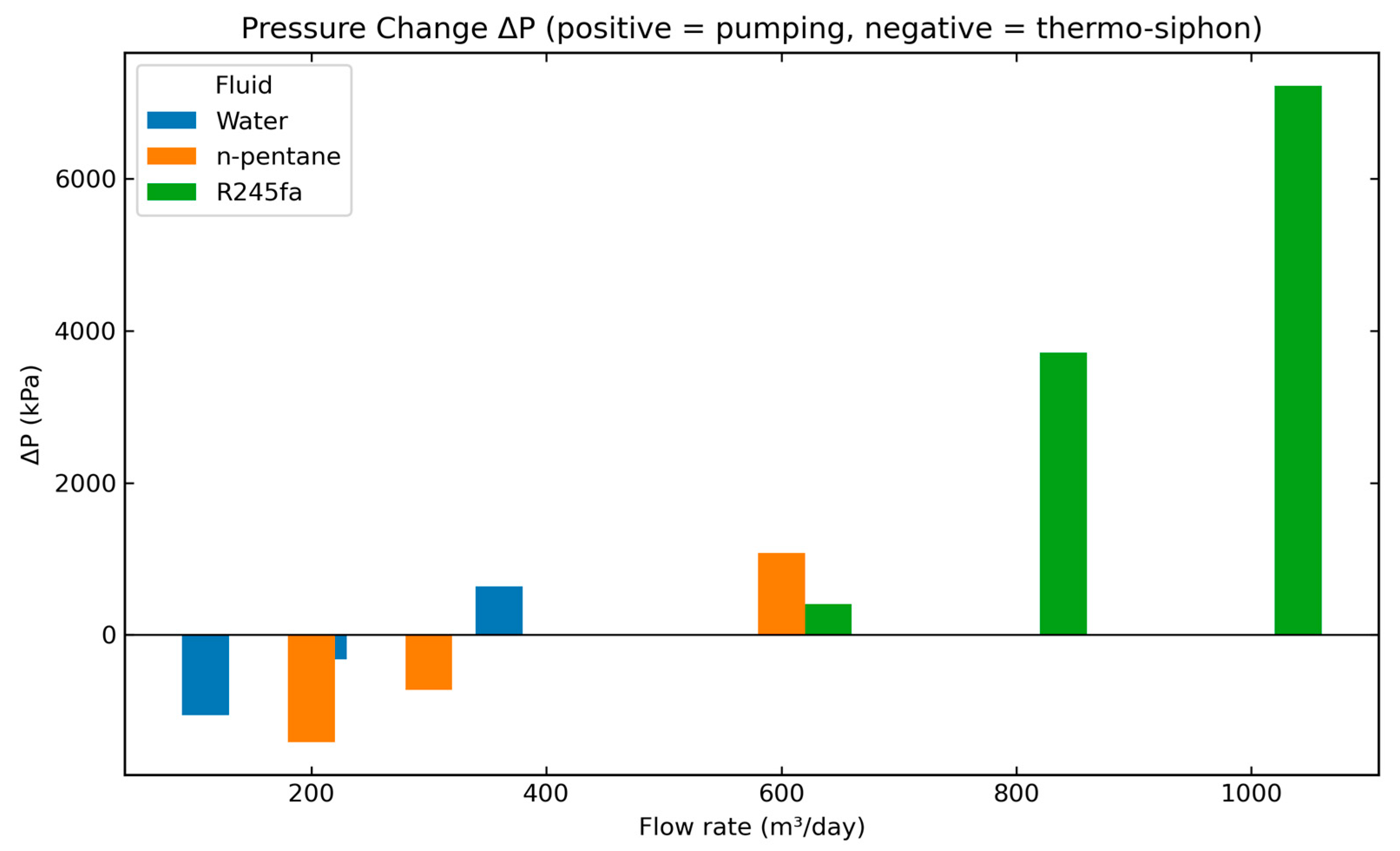 Pressure Change ΔP (positive = pumping, negative = thermo-siphon)

Fluid
Water
n-pentane
R245fa

ΔP (kPa)

6000
4000
2000
0

200
400
600
800
1000

Flow rate (m³/day)